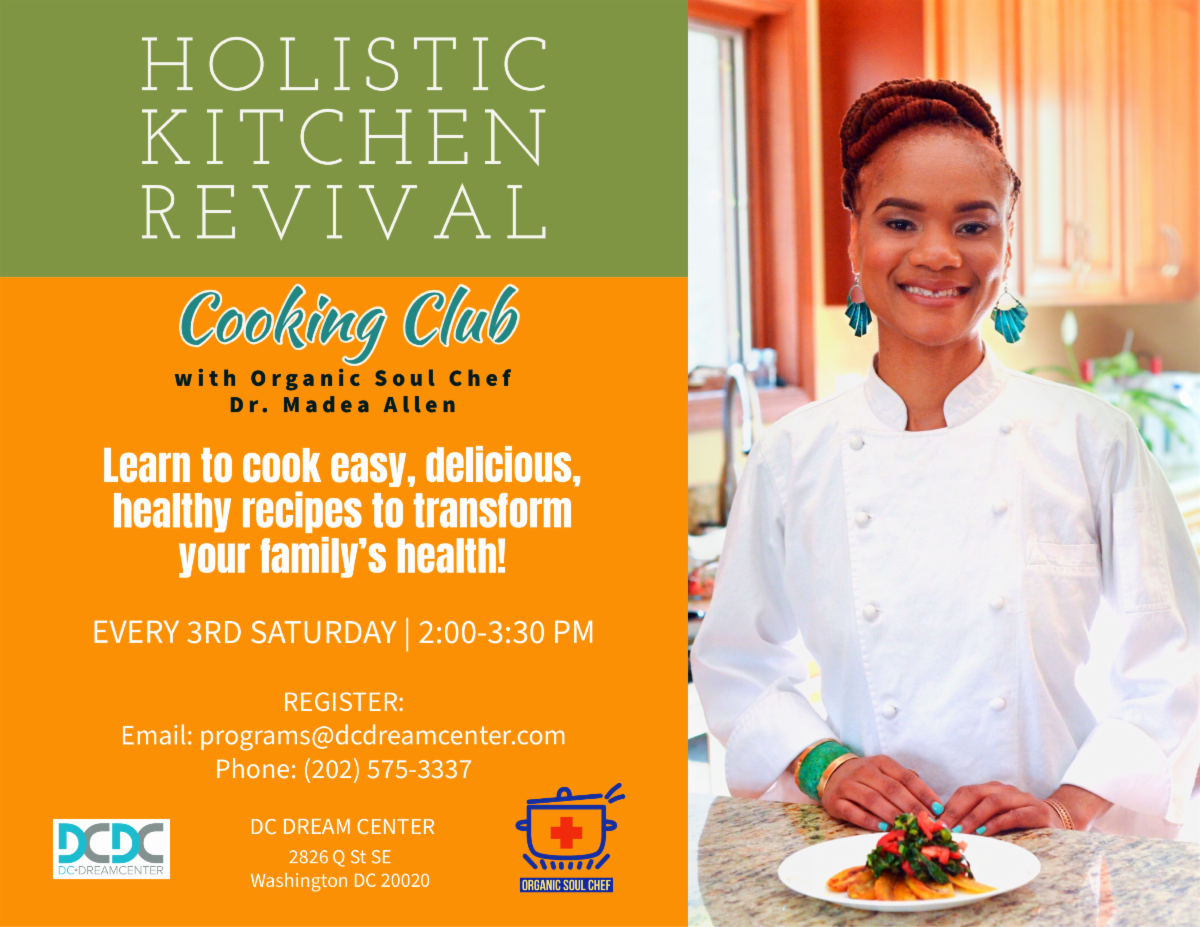 HOLISTIC KITCHEN REVIVAL

Cooking Club
with Organic Soul Chef
Dr. Madea Allen

Learn to cook easy, delicious, healthy recipes to transform your family's health!

EVERY 3RD SATURDAY | 2:00-3:30 PM

REGISTER:
Email: programs@dcdreamcenter.com
Phone: (202) 575-3337

DCDC
DC·DREAMCENTER

DC DREAM CENTER
2826 Q St SE
Washington DC 20020

ORGANIC SOUL CHEF